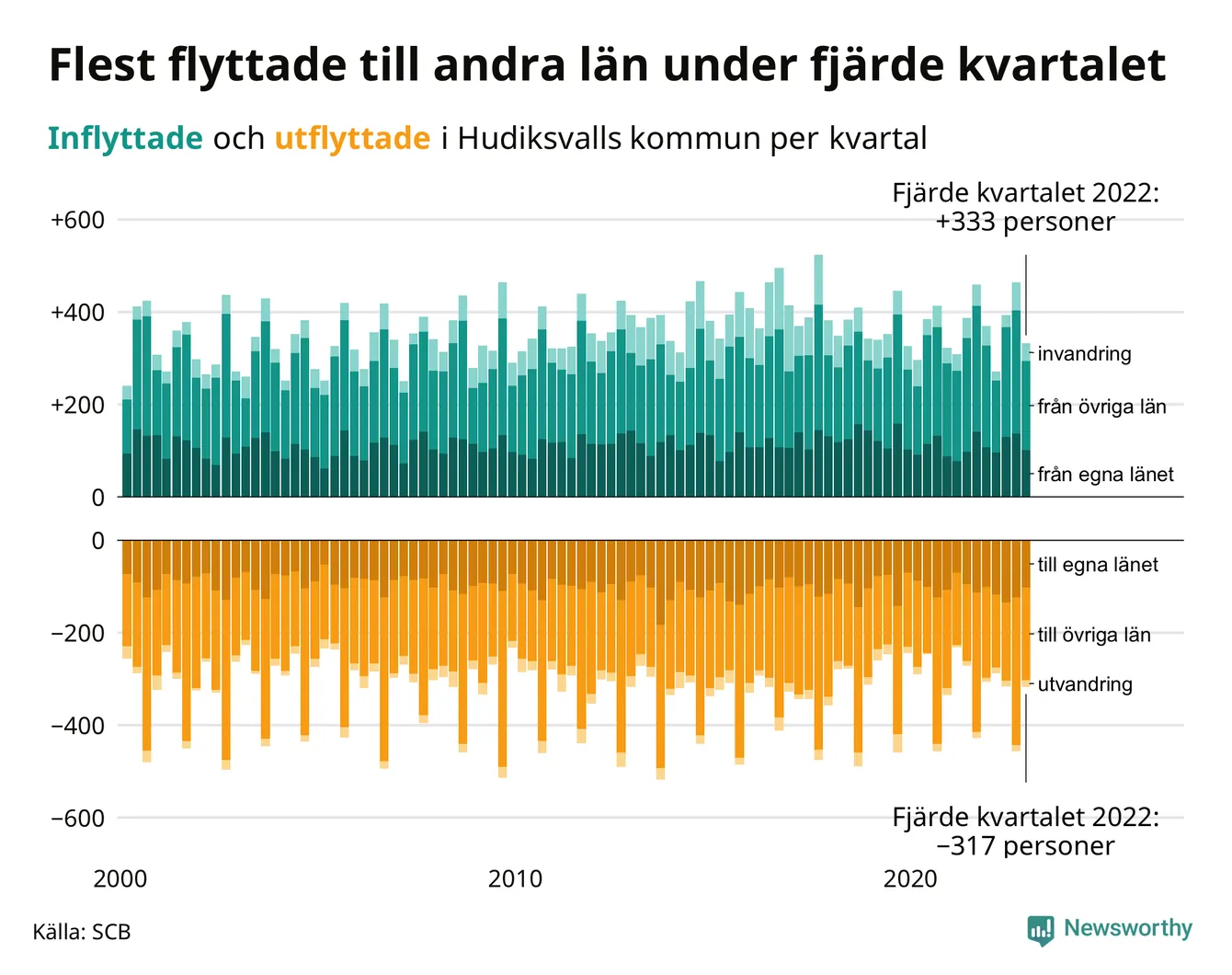 Flest flyttade till andra län under fjärde kvartalet

Inflyttade och utflyttade i Hudiksvalls kommun per kvartal

Fjärde kvartalet 2022:
+333 personer

+600
+400
+200
0

invandring
från övriga län
från egna länet

0
−200
−400
−600

till egna länet
till övriga län
utvandring

Fjärde kvartalet 2022:
−317 personer

2000
2010
2020

Källa: SCB

Newsworthy